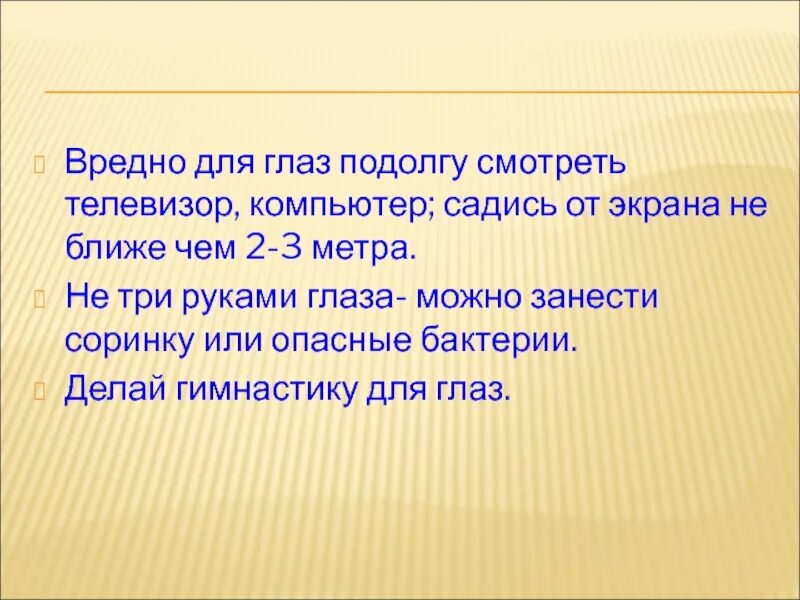 Вредно для глаз подолгу смотреть телевизор, компьютер; садись от экрана не ближе чем 2-3 метра.

Не три руками глаза- можно занести соринку или опасные бактерии.

Делай гимнастику для глаз.